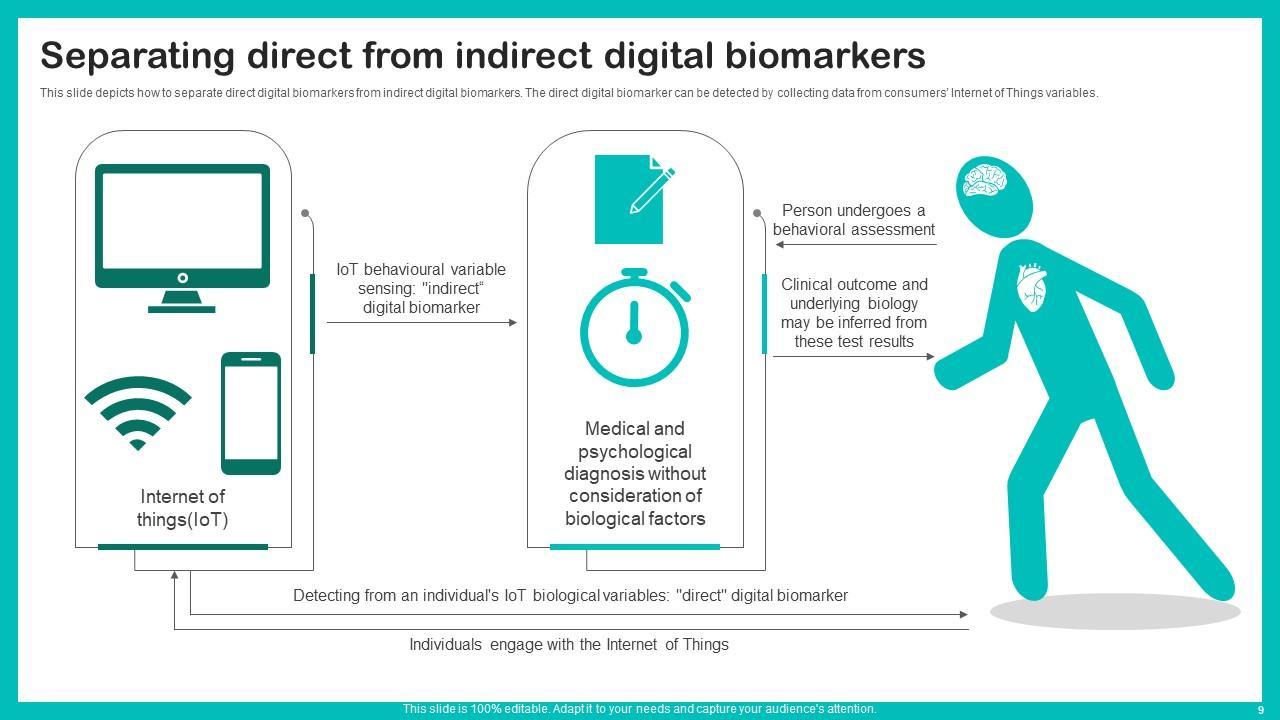 Separating direct from indirect digital biomarkers

This slide depicts how to separate direct digital biomarkers from indirect digital biomarkers. The direct digital biomarker can be detected by collecting data from consumers' Internet of Things variables.

Internet of things(IoT)

IoT behavioural variable sensing: "indirect" digital biomarker

Medical and psychological diagnosis without consideration of biological factors

Person undergoes a behavioral assessment

Clinical outcome and underlying biology may be inferred from these test results

Detecting from an individual's IoT biological variables: "direct" digital biomarker

Individuals engage with the Internet of Things

This slide is 100% editable. Adapt it to your needs and capture your audience's attention.

9